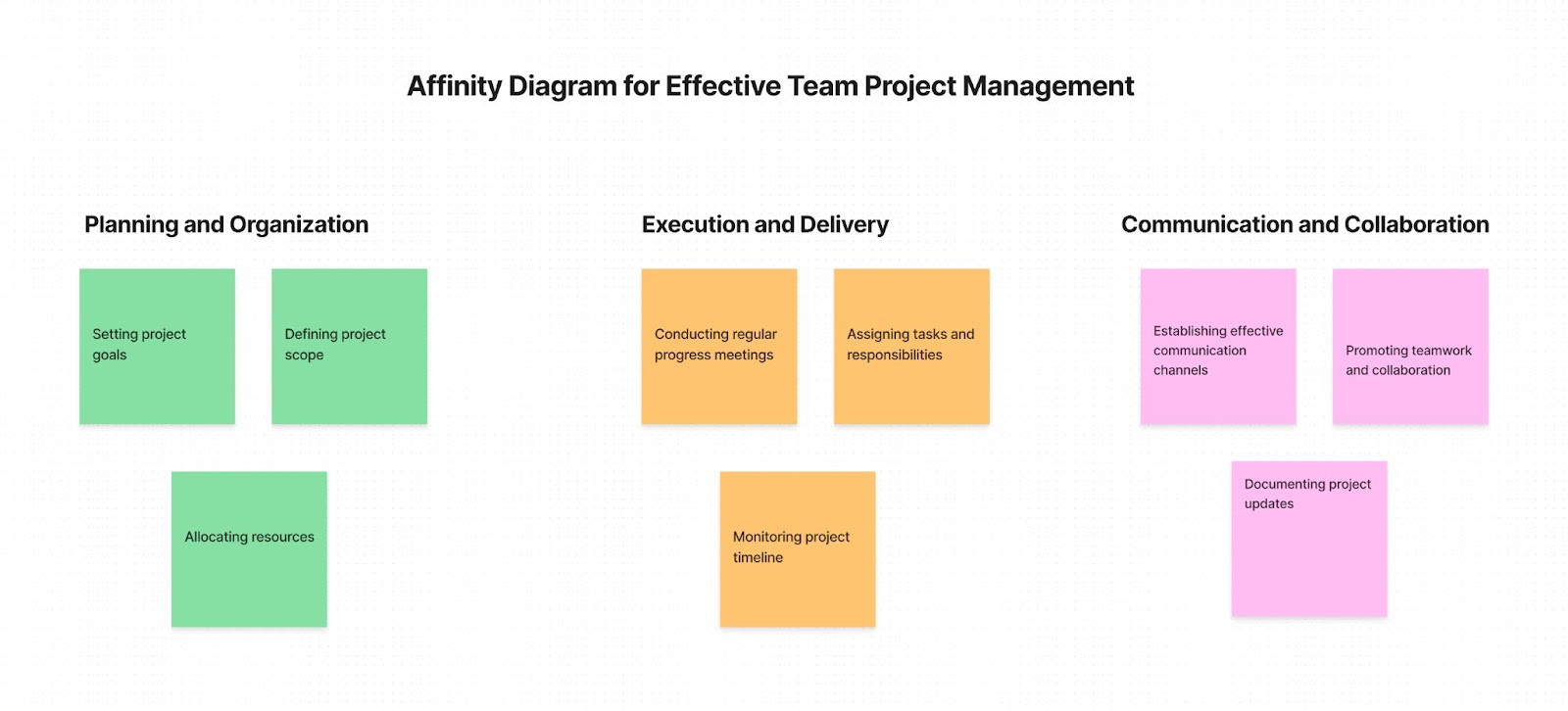 Affinity Diagram for Effective Team Project Management

Planning and Organization

Setting project goals

Defining project scope

Allocating resources

Execution and Delivery

Conducting regular progress meetings

Assigning tasks and responsibilities

Monitoring project timeline

Communication and Collaboration

Establishing effective communication channels

Promoting teamwork and collaboration

Documenting project updates